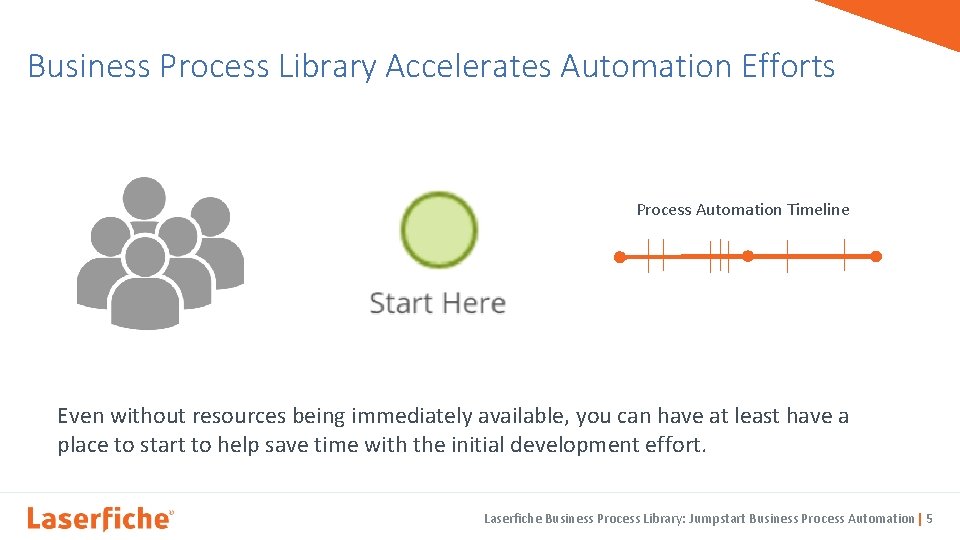 Business Process Library Accelerates Automation Efforts

Start Here

Process Automation Timeline

Even without resources being immediately available, you can have at least have a place to start to help save time with the initial development effort.

Laserfiche

Laserfiche Business Process Library: Jumpstart Business Process Automation | 5